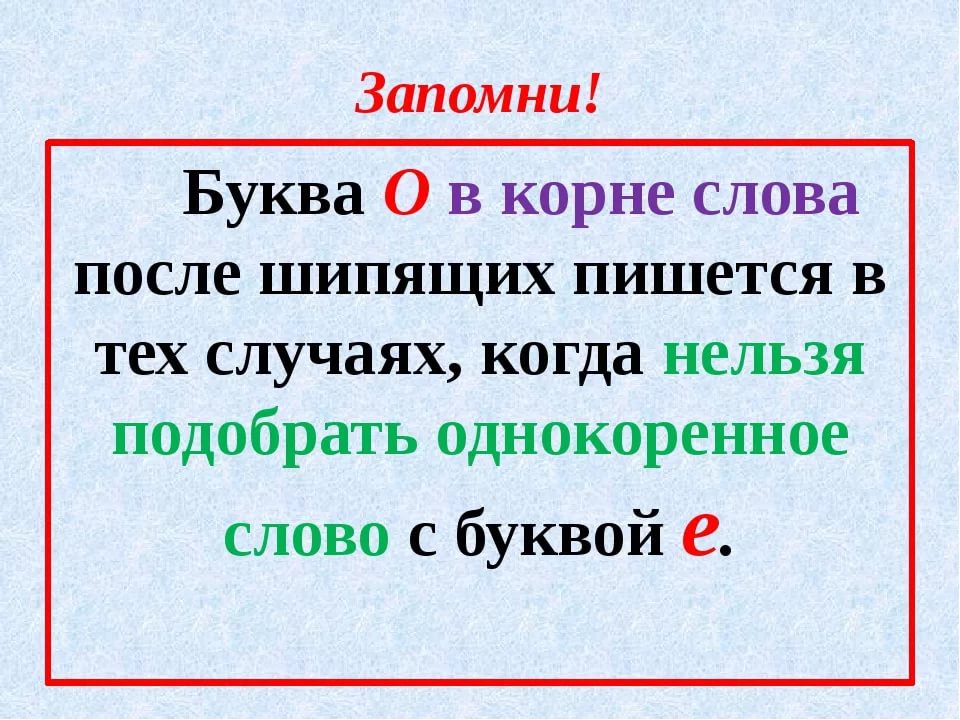 Запомни!

Буква О в корне слова после шипящих пишется в тех случаях, когда нельзя подобрать однокоренное слово с буквой е.